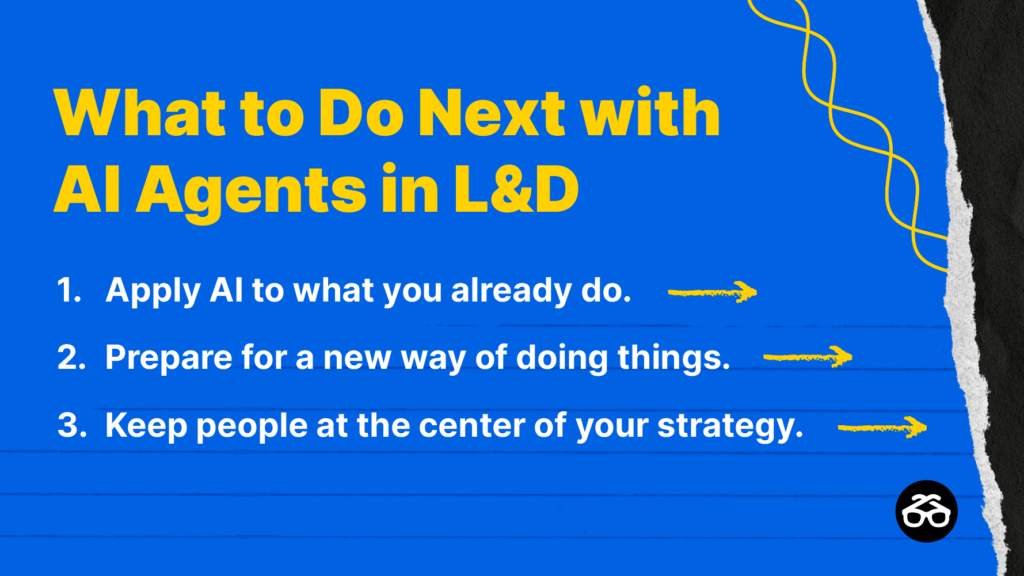 What to Do Next with AI Agents in L&D

1. Apply AI to what you already do.

2. Prepare for a new way of doing things.

3. Keep people at the center of your strategy.